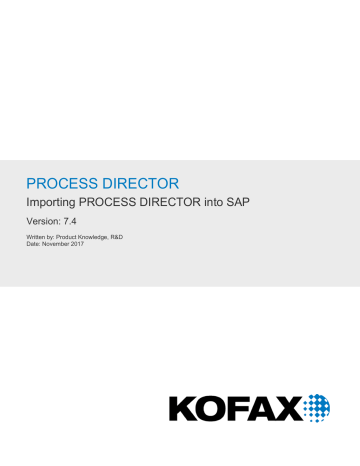 PROCESS DIRECTOR

Importing PROCESS DIRECTOR into SAP

Version: 7.4

Written by: Product Knowledge, R&D
Date: November 2017

KOFAX